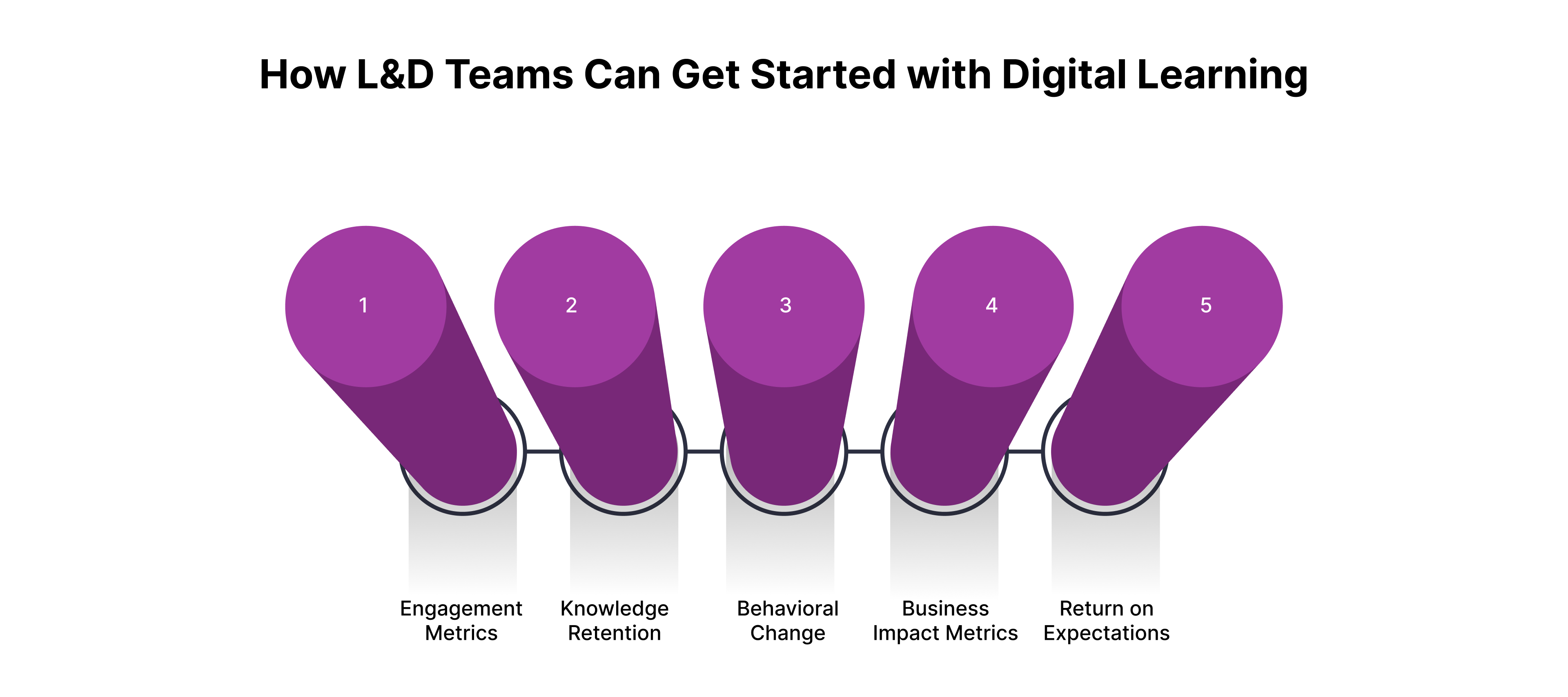 How L&D Teams Can Get Started with Digital Learning

1

2

3

4

5

Engagement Metrics

Knowledge Retention

Behavioral Change

Business Impact Metrics

Return on Expectations